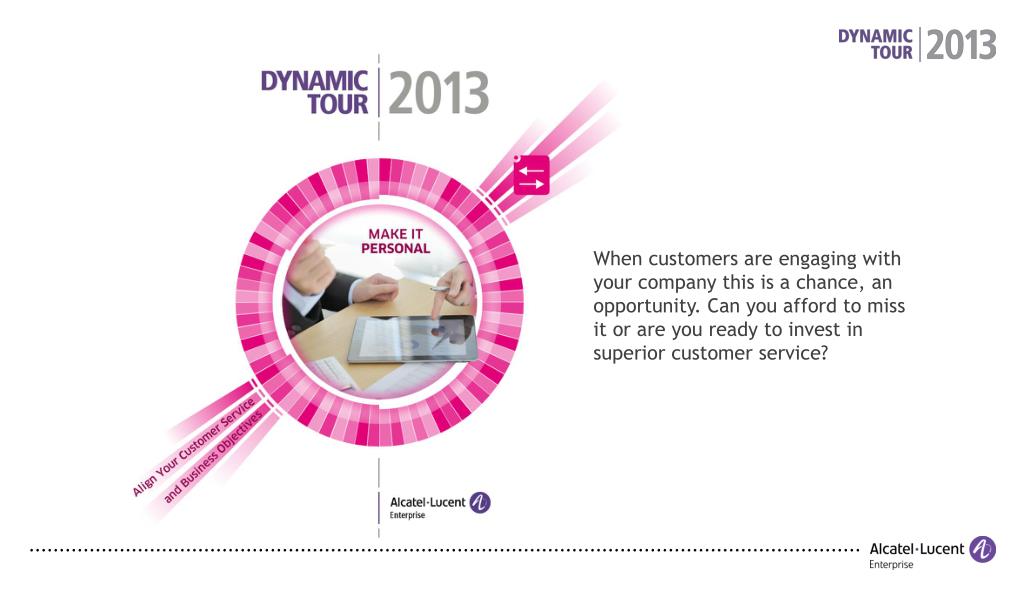 DYNAMIC TOUR 2013

DYNAMIC TOUR 2013

MAKE IT PERSONAL

Align Your Customer Service and Business Objectives

Alcatel·Lucent Enterprise

When customers are engaging with your company this is a chance, an opportunity. Can you afford to miss it or are you ready to invest in superior customer service?

Alcatel·Lucent Enterprise